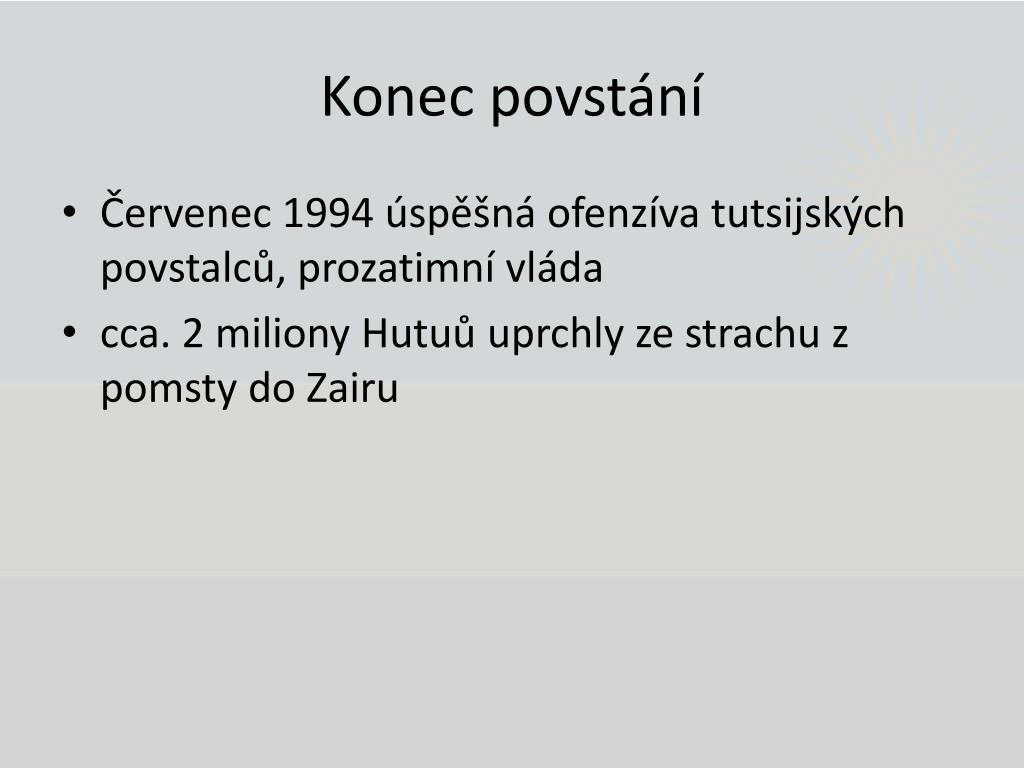 Konec povstání

• Červenec 1994 úspěšná ofenzíva tutsijských povstalců, prozatimní vláda
• cca. 2 miliony Hutuů uprchly ze strachu z pomsty do Zairu